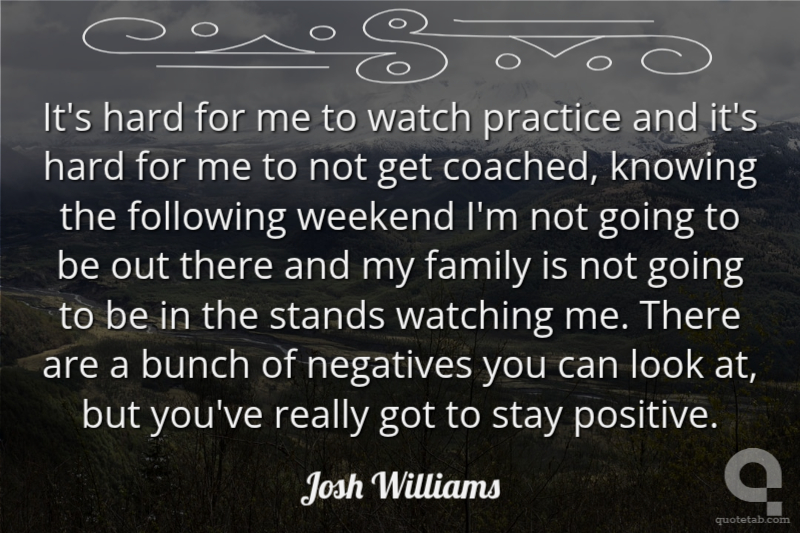 It's hard for me to watch practice and it's hard for me to not get coached, knowing the following weekend I'm not going to be out there and my family is not going to be in the stands watching me. There are a bunch of negatives you can look at, but you've really got to stay positive.

Josh Williams

quotetab.com